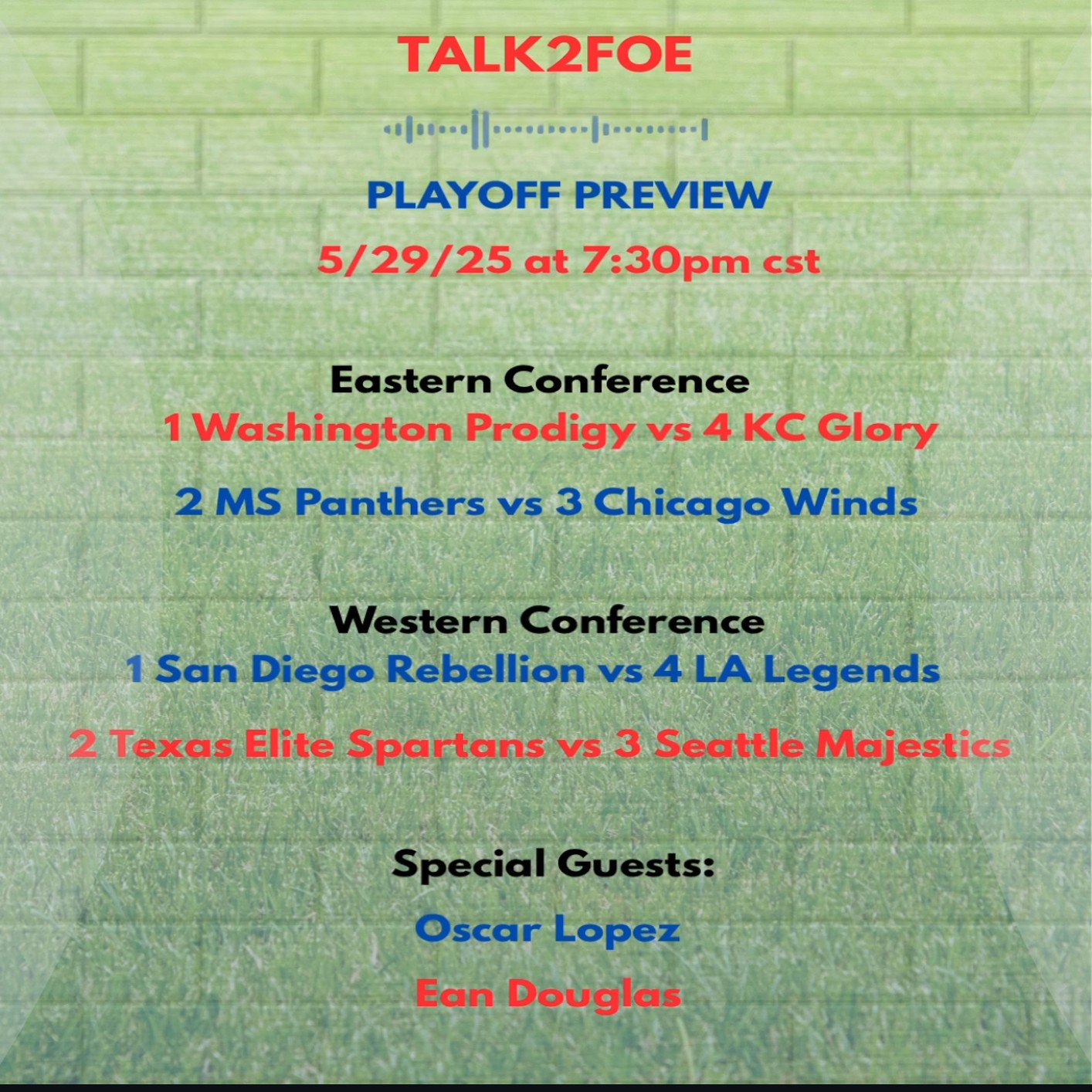 TALK2FOE

PLAYOFF PREVIEW

5/29/25 at 7:30pm cst

Eastern Conference
1 Washington Prodigy vs 4 KC Glory

2 MS Panthers vs 3 Chicago Winds

Western Conference
1 San Diego Rebellion vs 4 LA Legends

2 Texas Elite Spartans vs 3 Seattle Majestics

Special Guests:

Oscar Lopez

Ean Douglas